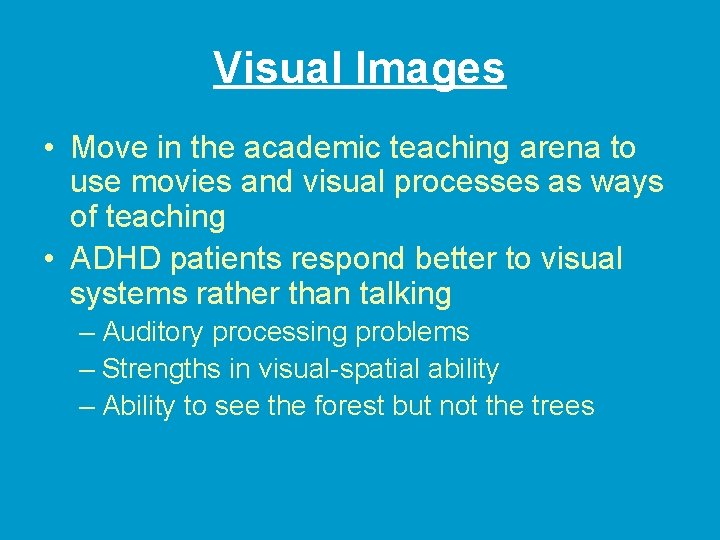 Visual Images

• Move in the academic teaching arena to use movies and visual processes as ways of teaching
• ADHD patients respond better to visual systems rather than talking
– Auditory processing problems
– Strengths in visual-spatial ability
– Ability to see the forest but not the trees